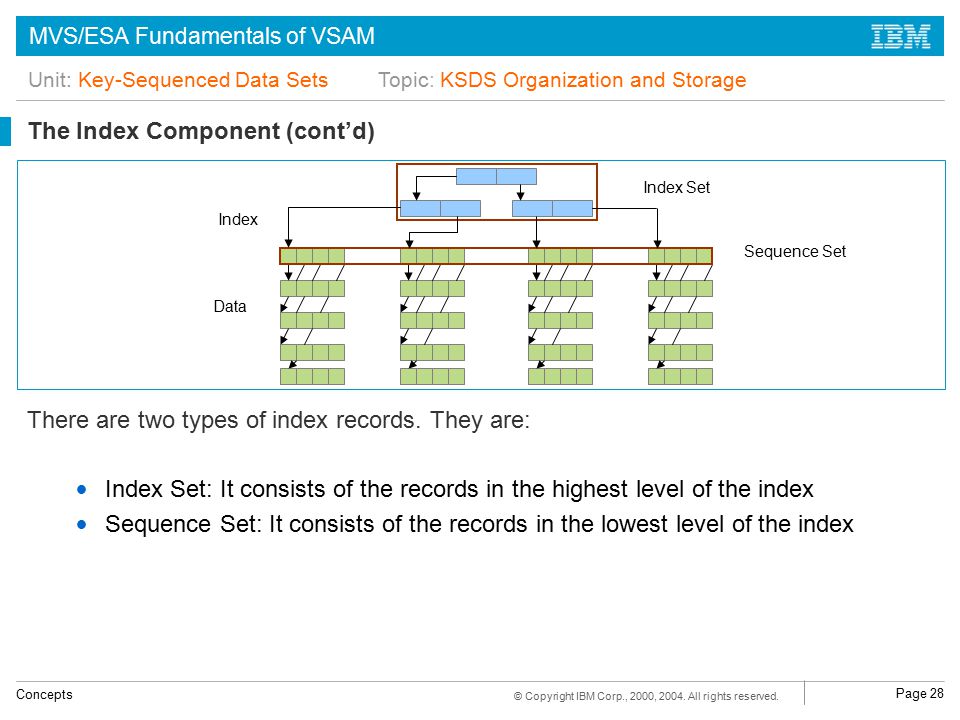 MVS/ESA Fundamentals of VSAM

IBM

Unit: Key-Sequenced Data Sets Topic: KSDS Organization and Storage

The Index Component (cont'd)

Index Set

Index

Sequence Set

Data

There are two types of index records. They are:

• Index Set: It consists of the records in the highest level of the index
• Sequence Set: It consists of the records in the lowest level of the index

Concepts

© Copyright IBM Corp., 2000, 2004. All rights reserved.

Page 28